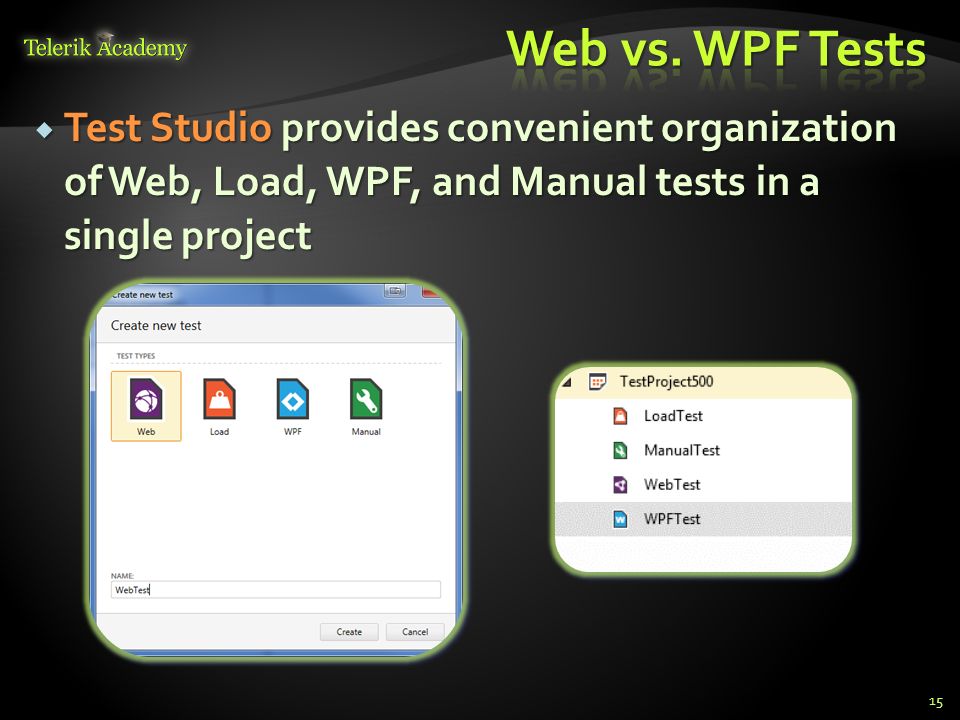 Telerik Academy

Web vs. WPF Tests

Test Studio provides convenient organization of Web, Load, WPF, and Manual tests in a single project

Create new test

Create new test

TEST TYPES

Web

Load

WPF

Manual

NAME:

WebTest

Create

Cancel

TestProject500

LoadTest

ManualTest

WebTest

WPFTest

15